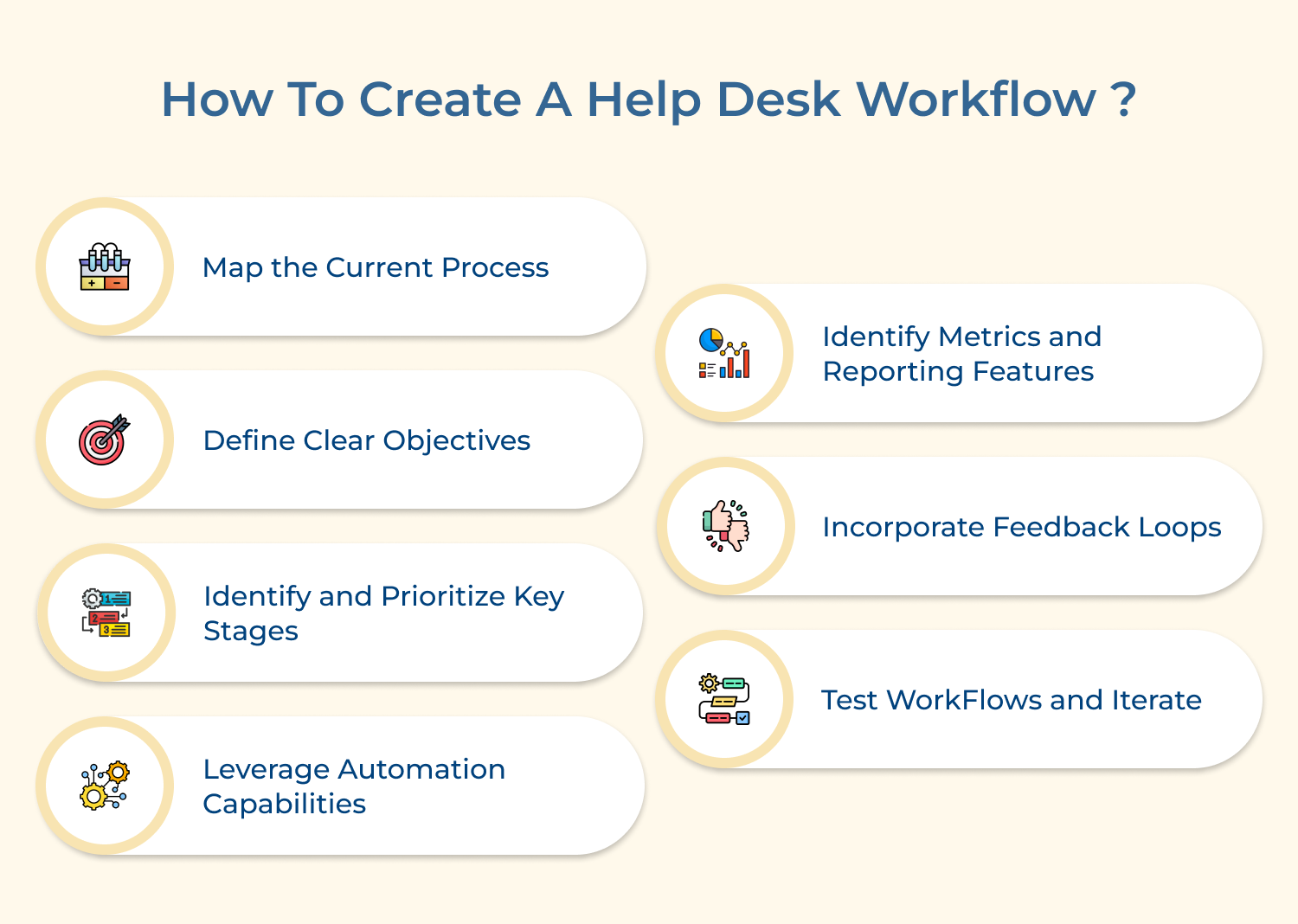 How To Create A Help Desk Workflow ?

Map the Current Process

Define Clear Objectives

Identify and Prioritize Key Stages

Leverage Automation Capabilities

Identify Metrics and Reporting Features

Incorporate Feedback Loops

Test WorkFlows and Iterate